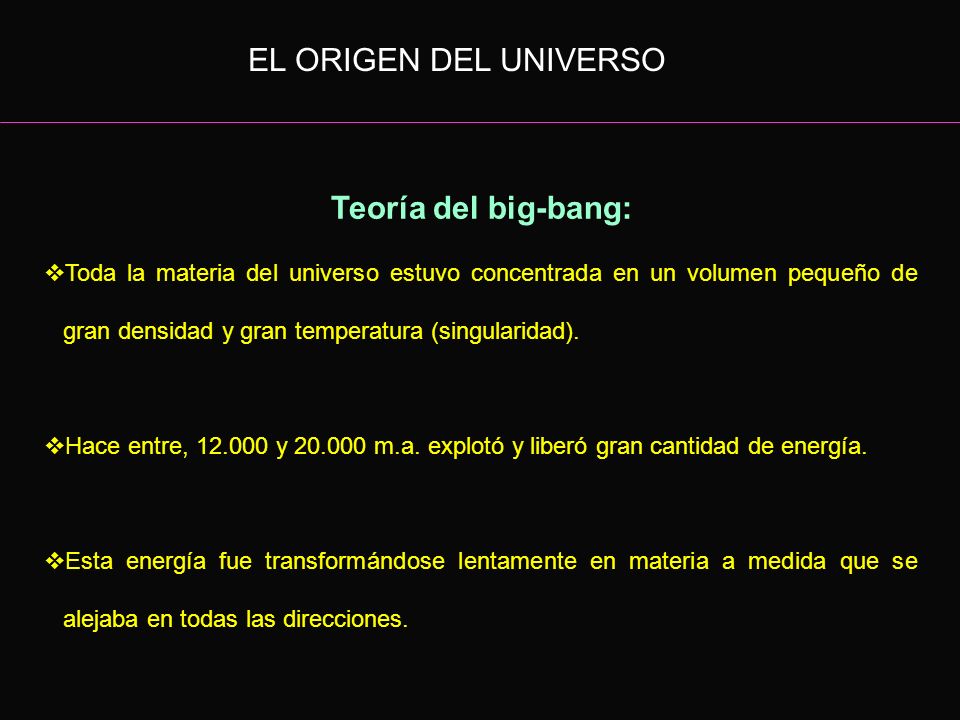 EL ORIGEN DEL UNIVERSO

Teoría del big-bang:

❖Toda la materia del universo estuvo concentrada en un volumen pequeño de gran densidad y gran temperatura (singularidad).

❖Hace entre, 12.000 y 20.000 m.a. explotó y liberó gran cantidad de energía.

❖Esta energía fue transformándose lentamente en materia a medida que se alejaba en todas las direcciones.